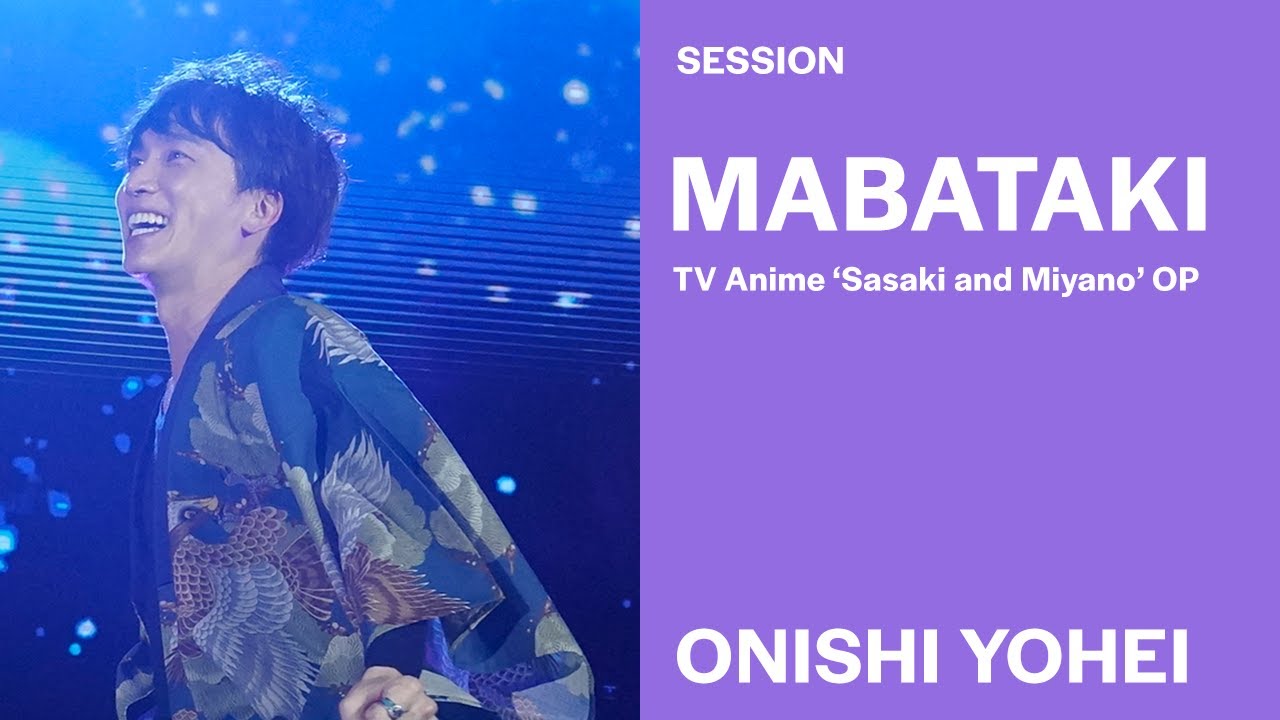 SESSION

MABATAKI

TV Anime ‘Sasaki and Miyano’ OP

ONISHI YOHEI